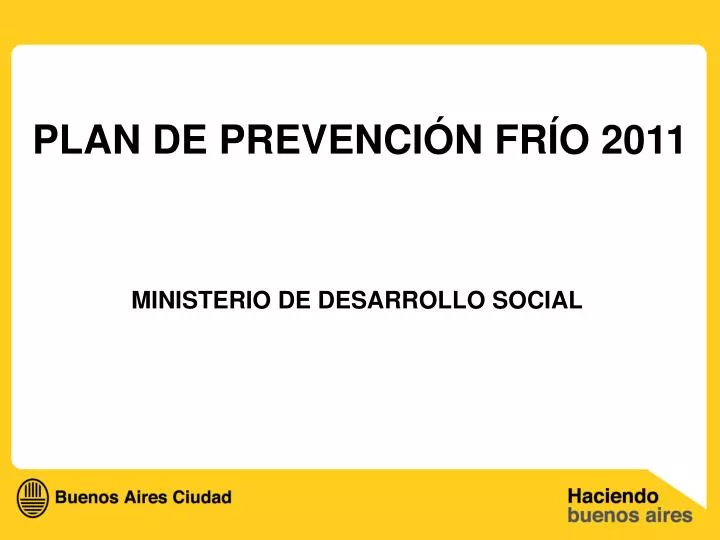 PLAN DE PREVENCIÓN FRÍO 2011

MINISTERIO DE DESARROLLO SOCIAL

Buenos Aires Ciudad

Haciendo
buenos aires